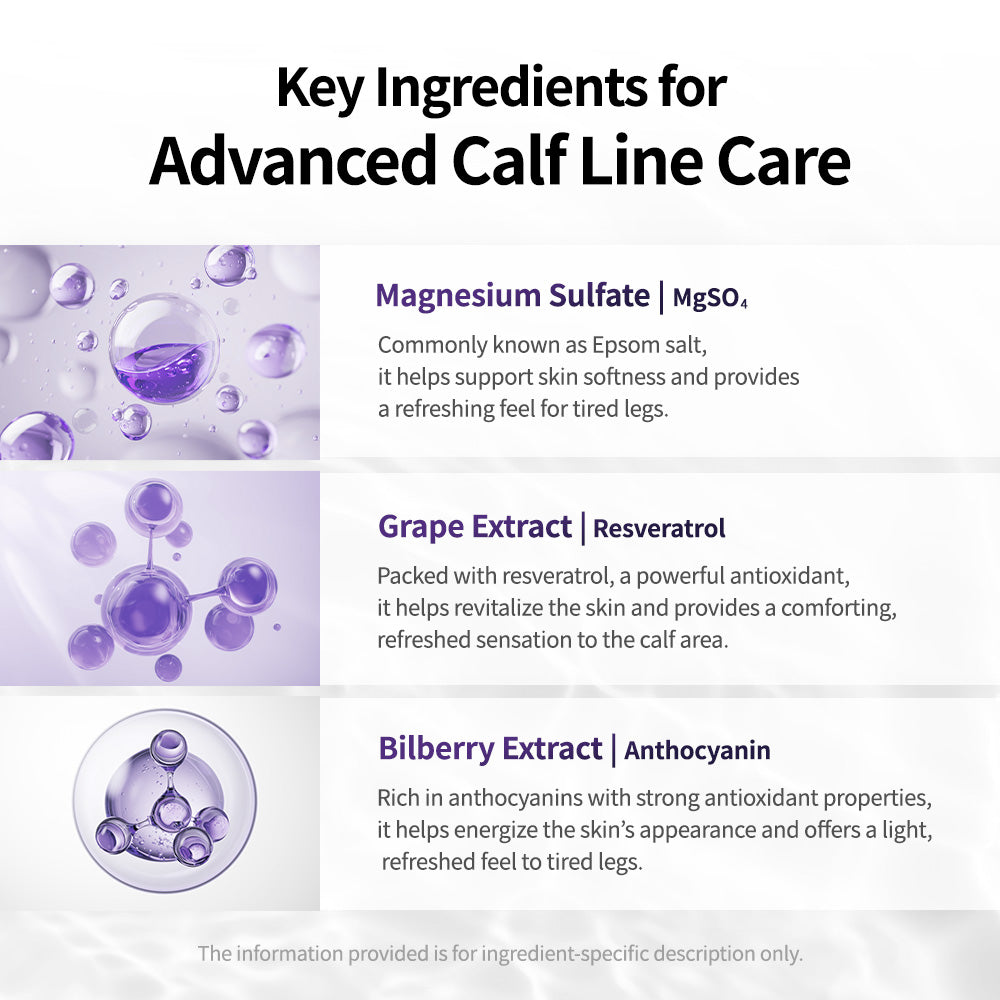 Key Ingredients for
Advanced Calf Line Care

Magnesium Sulfate | $MgSO_4$

Commonly known as Epsom salt, it helps support skin softness and provides a refreshing feel for tired legs.

Grape Extract | Resveratrol

Packed with resveratrol, a powerful antioxidant, it helps revitalize the skin and provides a comforting, refreshed sensation to the calf area.

Bilberry Extract | Anthocyanin

Rich in anthocyanins with strong antioxidant properties, it helps energize the skin's appearance and offers a light, refreshed feel to tired legs.

The information provided is for ingredient-specific description only.